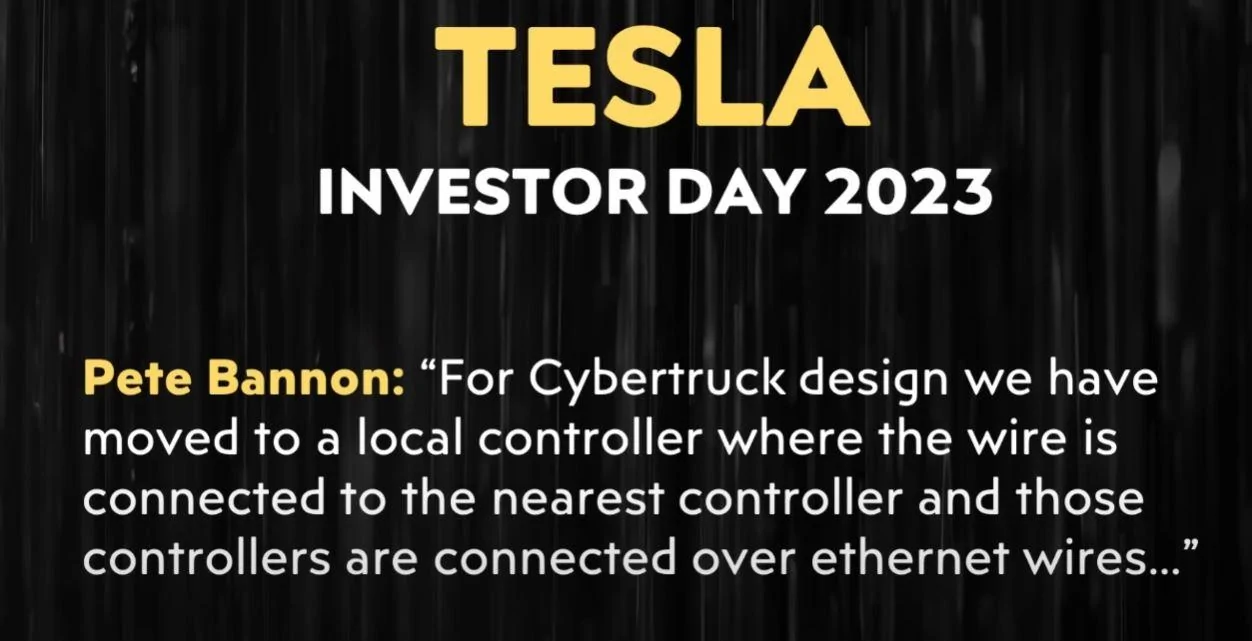 TESLA
INVESTOR DAY 2023

Pete Bannon: “For Cybertruck design we have moved to a local controller where the wire is connected to the nearest controller and those controllers are connected over ethernet wires...”